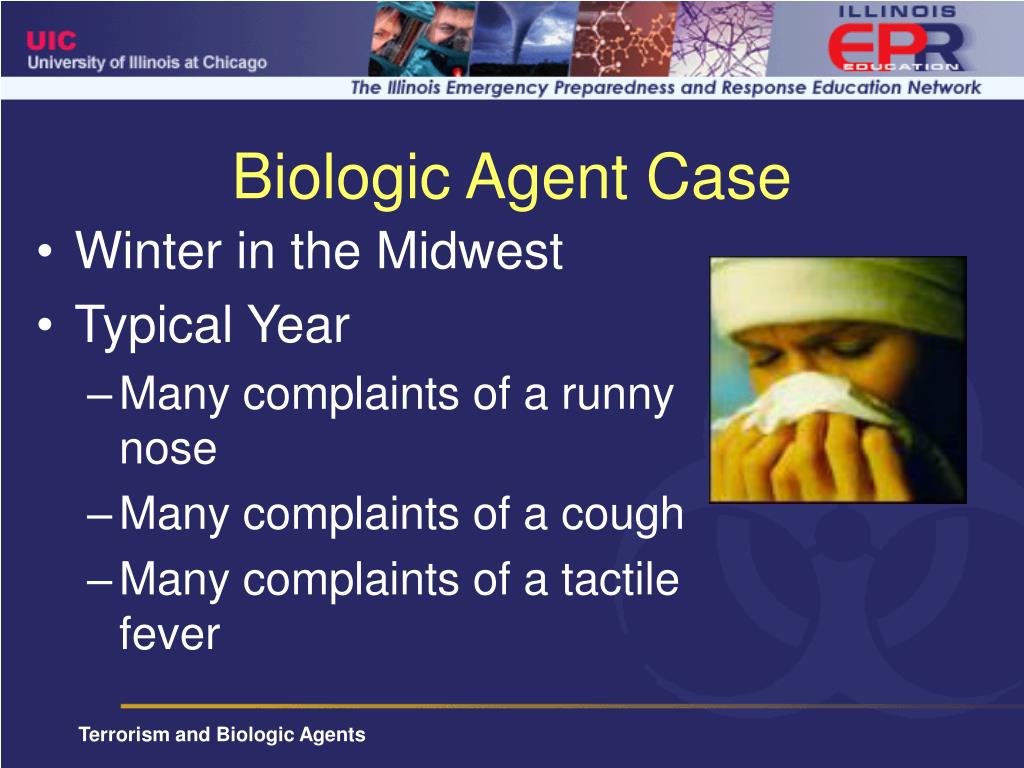 UIC
University of Illinois at Chicago

ILLINOIS
EPR
EDUCATION

The Illinois Emergency Preparedness and Response Education Network

Biologic Agent Case

• Winter in the Midwest
• Typical Year
– Many complaints of a runny nose
– Many complaints of a cough
– Many complaints of a tactile fever

Terrorism and Biologic Agents